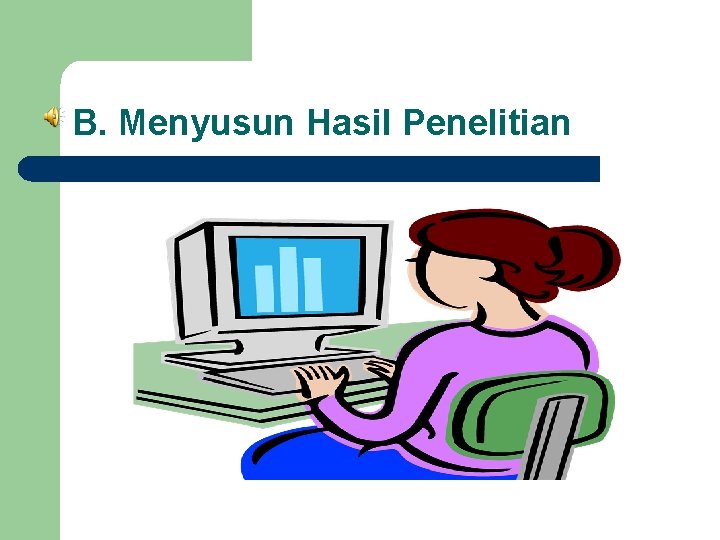 B. Menyusun Hasil Penelitian